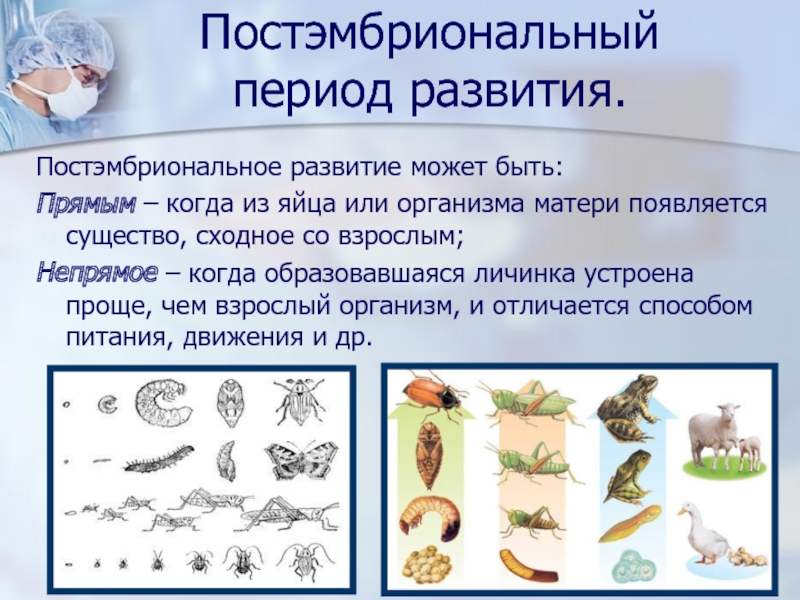 Постэмбриональный период развития.

Постэмбриональное развитие может быть:

Прямым – когда из яйца или организма матери появляется существо, сходное со взрослым;

Непрямое – когда образовавшаяся личинка устроена проще, чем взрослый организм, и отличается способом питания, движения и др.